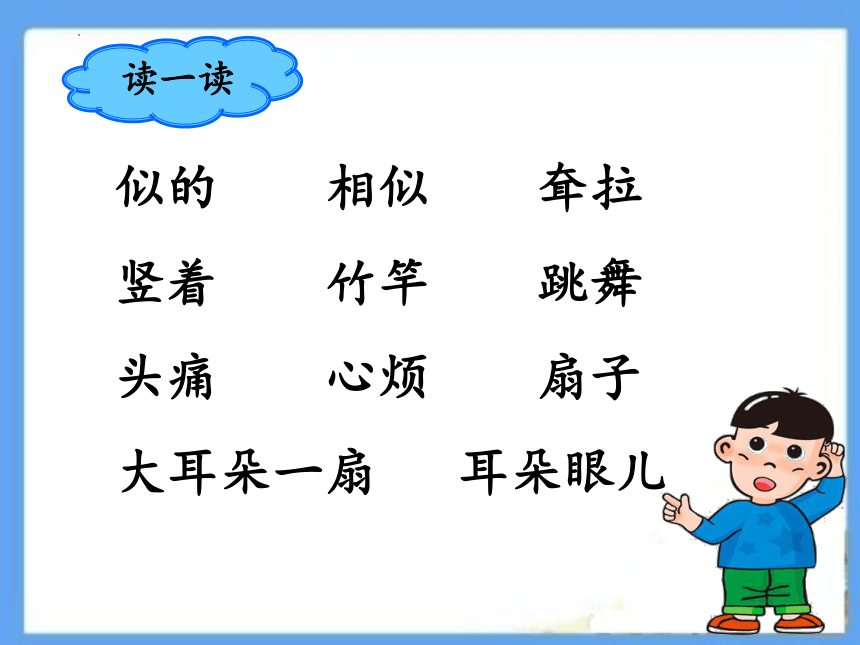 读一读

似的　相似　耷拉

竖着　竹竿　跳舞

头痛　心烦　扇子

大耳朵一扇　耳朵眼儿